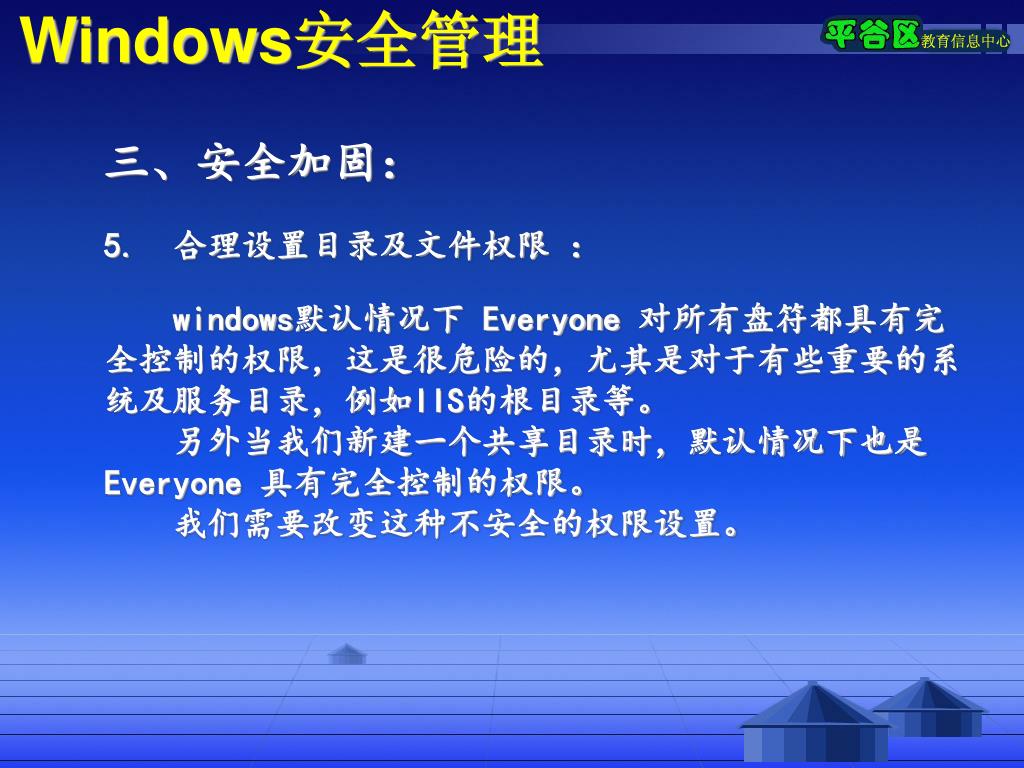 Windows安全管理

平谷区教育信息中心

三、安全加固：

5. 合理设置目录及文件权限 ：

windows默认情况下 Everyone 对所有盘符都具有完全控制的权限，这是很危险的，尤其是对于有些重要的系统及服务目录，例如IIS的根目录等。

另外当我们新建一个共享目录时，默认情况下也是 Everyone 具有完全控制的权限。

我们需要改变这种不安全的权限设置。